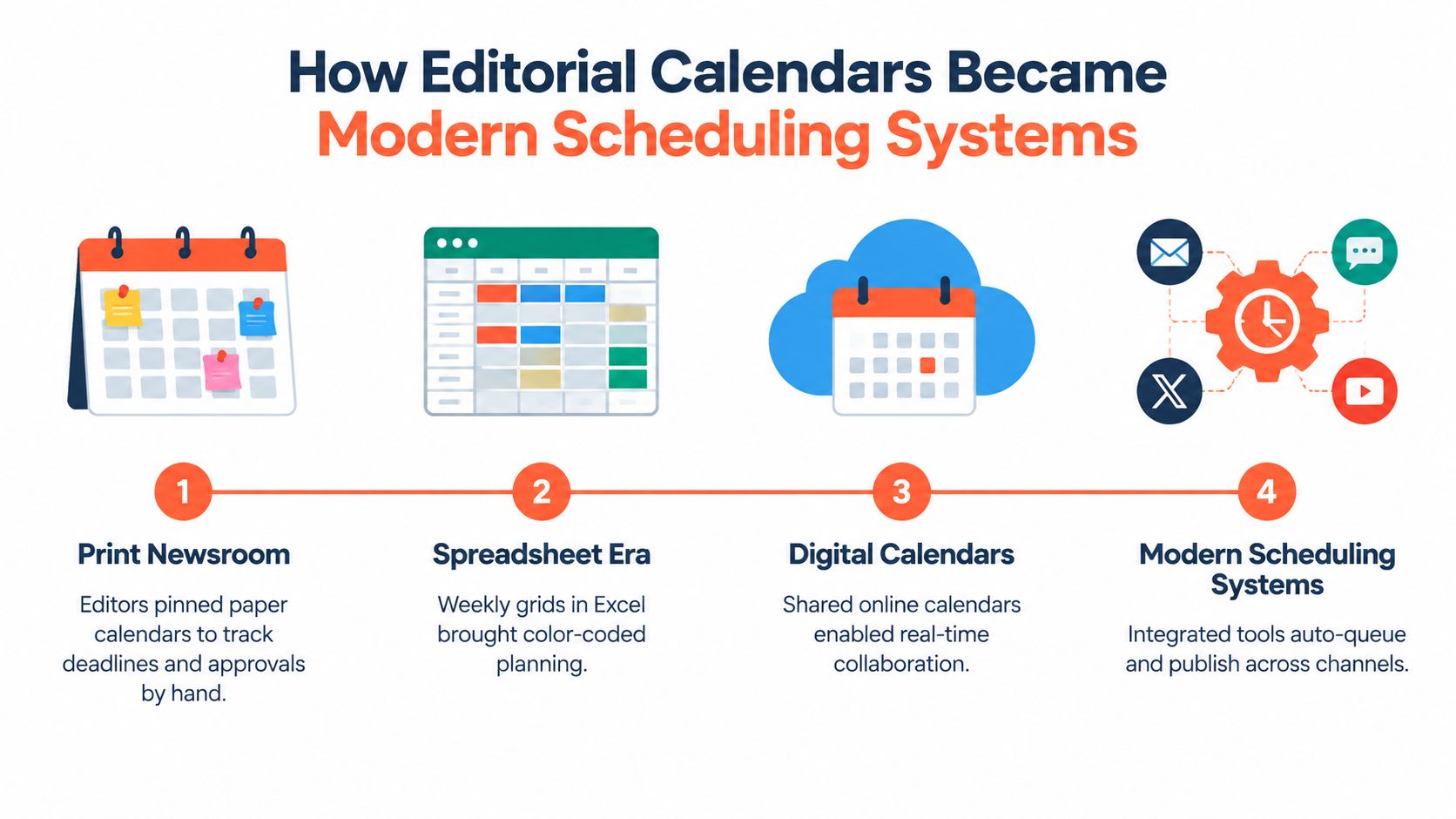 How Editorial Calendars Became Modern Scheduling Systems

1

Print Newsroom

Editors pinned paper calendars to track deadlines and approvals by hand.

2

Spreadsheet Era

Weekly grids in Excel brought color-coded planning.

3

Digital Calendars

Shared online calendars enabled real-time collaboration.

4

Modern Scheduling Systems

Integrated tools auto-queue and publish across channels.